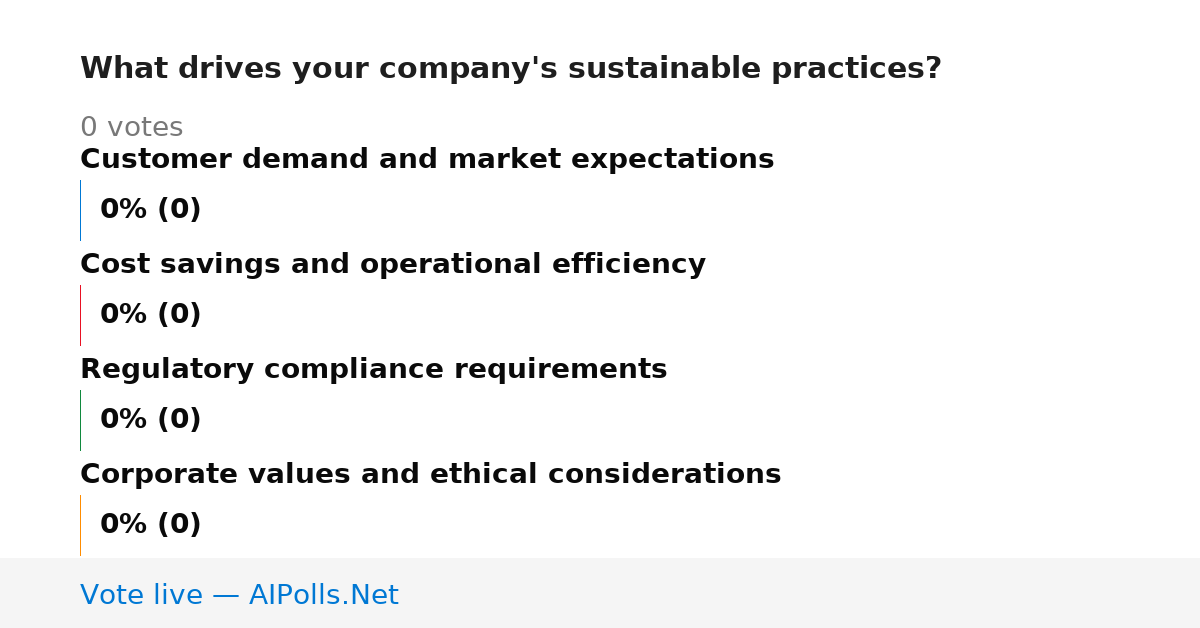 What drives your company's sustainable practices?

0 votes

Customer demand and market expectations

0% (0)

Cost savings and operational efficiency

0% (0)

Regulatory compliance requirements

0% (0)

Corporate values and ethical considerations

0% (0)

Vote live — AIPolls.Net